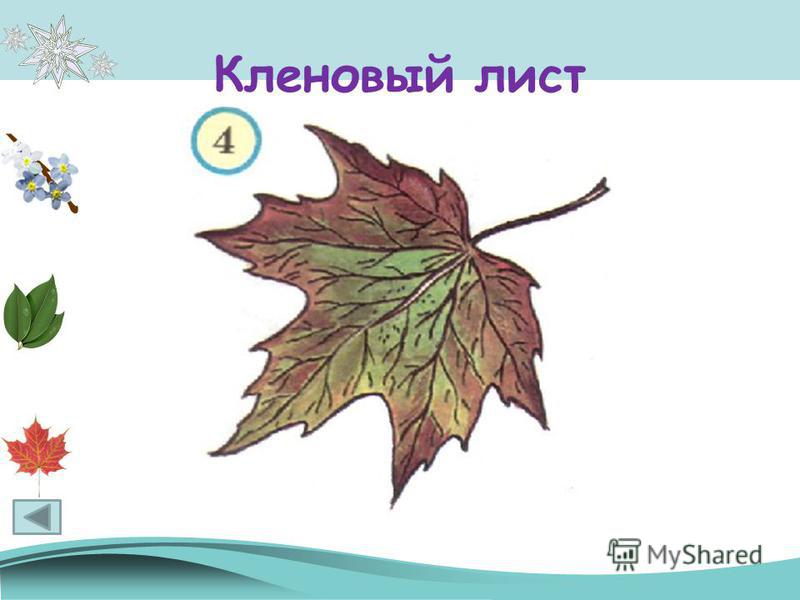 Кленовый лист

4

MyShared